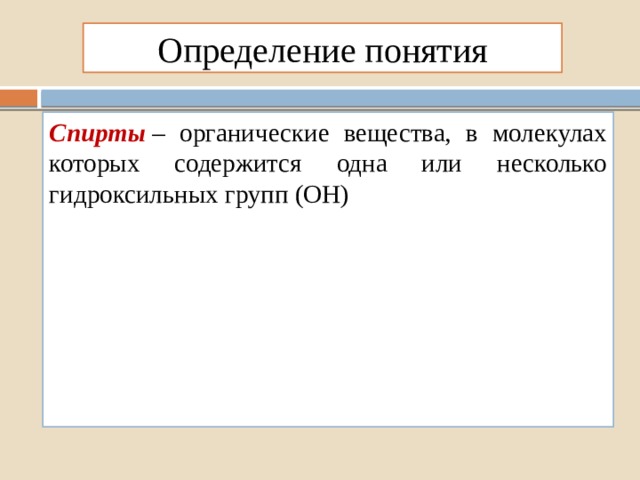 Определение понятия

Спирты – органические вещества, в молекулах которых содержится одна или несколько гидроксильных групп (ОН)